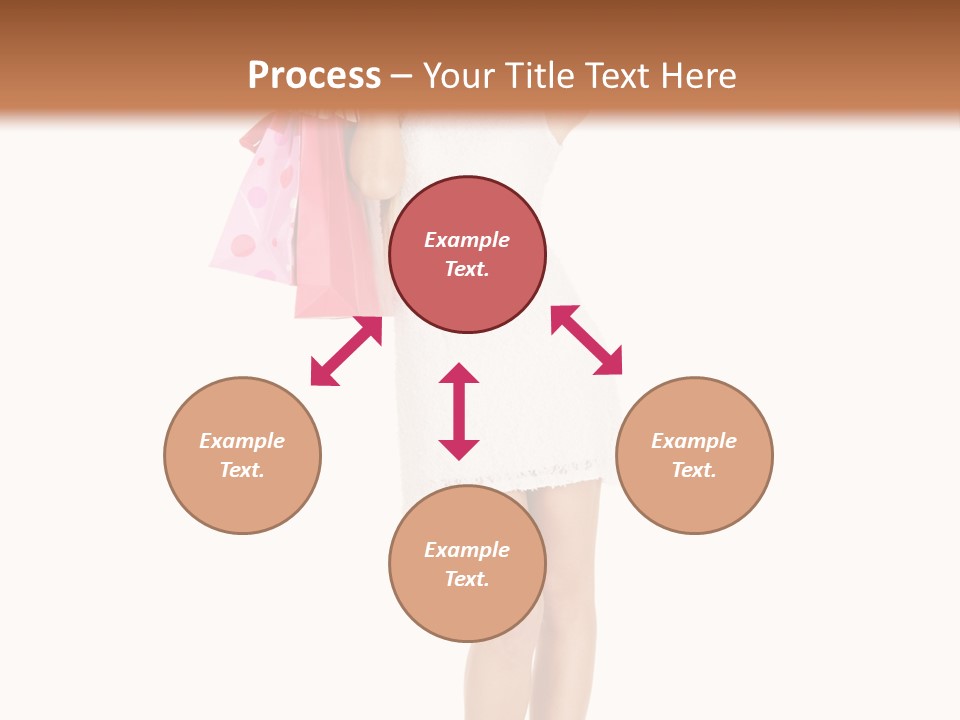 Process – Your Title Text Here

Example Text.

Example Text.

Example Text.

Example Text.